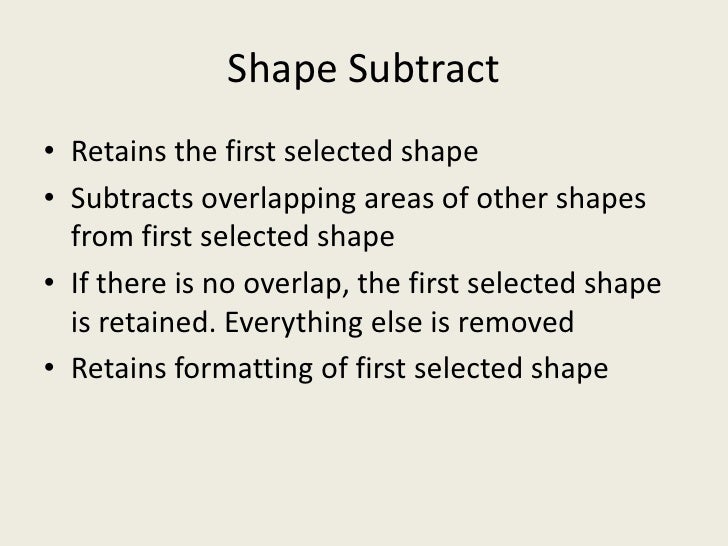 Shape Subtract

• Retains the first selected shape
• Subtracts overlapping areas of other shapes from first selected shape
• If there is no overlap, the first selected shape is retained. Everything else is removed
• Retains formatting of first selected shape